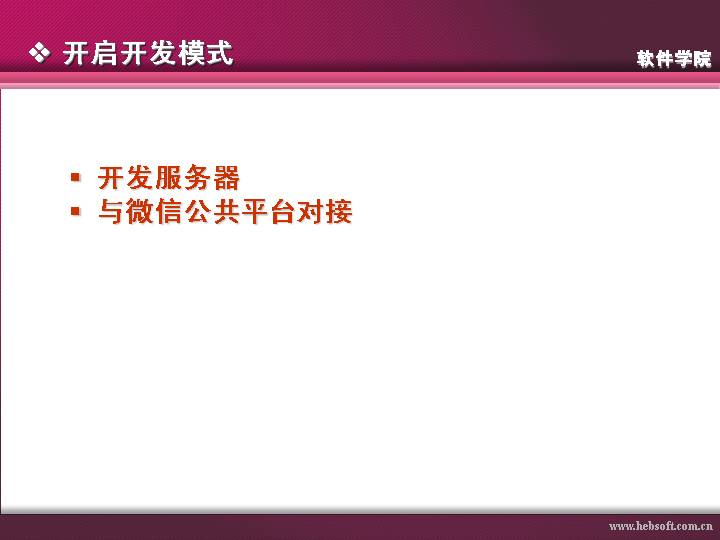 ❖ 开启开发模式

软件学院

▪ 开发服务器
▪ 与微信公共平台对接

www.hebsoft.com.cn